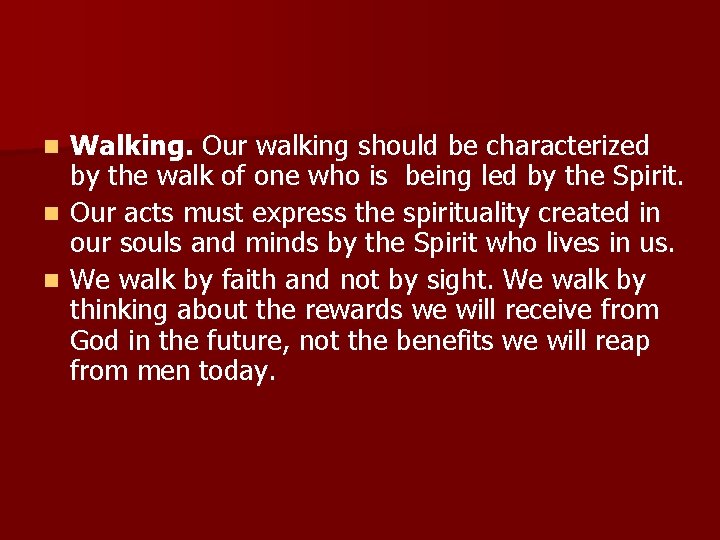 Walking. Our walking should be characterized by the walk of one who is being led by the Spirit.

Our acts must express the spirituality created in our souls and minds by the Spirit who lives in us.

We walk by faith and not by sight. We walk by thinking about the rewards we will receive from God in the future, not the benefits we will reap from men today.